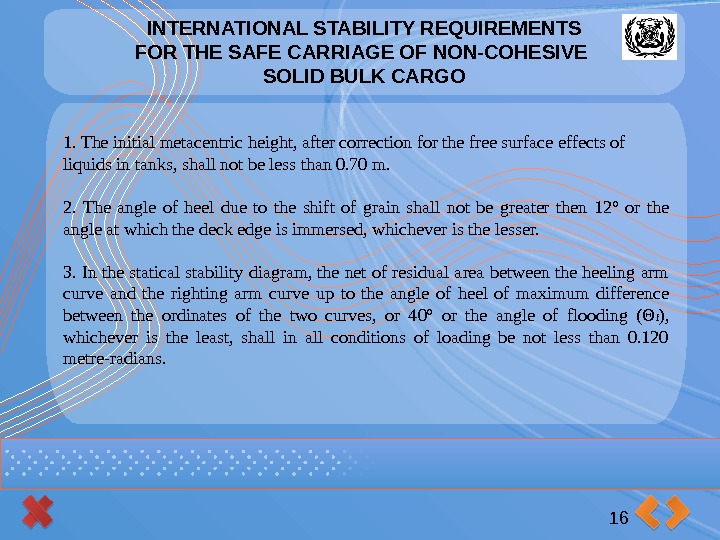 INTERNATIONAL STABILITY REQUIREMENTS FOR THE SAFE CARRIAGE OF NON-COHESIVE SOLID BULK CARGO

1. The initial metacentric height, after correction for the free surface effects of liquids in tanks, shall not be less than 0.70 m.

2. The angle of heel due to the shift of grain shall not be greater then 12° or the angle at which the deck edge is immersed, whichever is the lesser.

3. In the statical stability diagram, the net of residual area between the heeling arm curve and the righting arm curve up to the angle of heel of maximum difference between the ordinates of the two curves, or 40° or the angle of flooding ($\Theta_f$), whichever is the least, shall in all conditions of loading be not less than 0.120 metre-radians.

16